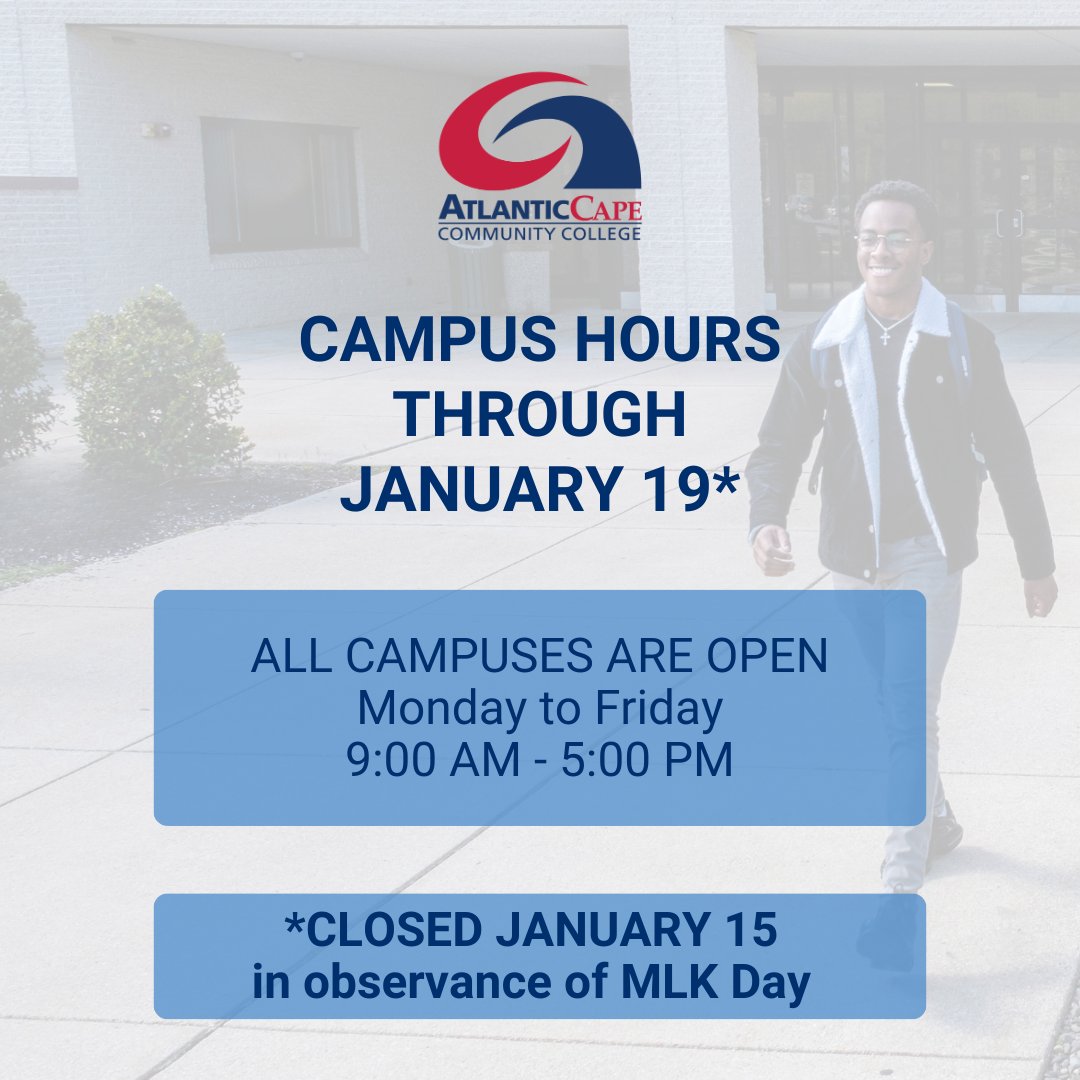 ATLANTICCAPE
COMMUNITY COLLEGE

CAMPUS HOURS THROUGH JANUARY 19*

ALL CAMPUSES ARE OPEN
Monday to Friday
9:00 AM - 5:00 PM

*CLOSED JANUARY 15
in observance of MLK Day